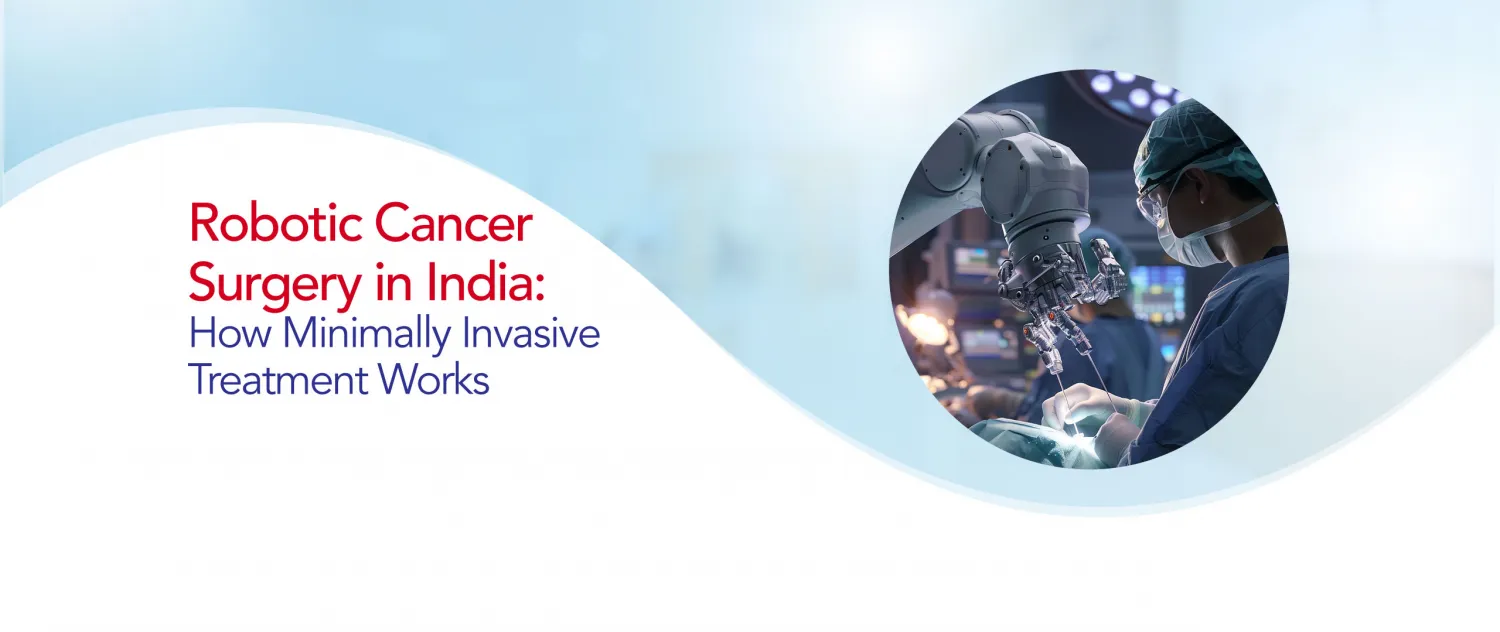 Robotic Cancer Surgery in India:
How Minimally Invasive Treatment Works